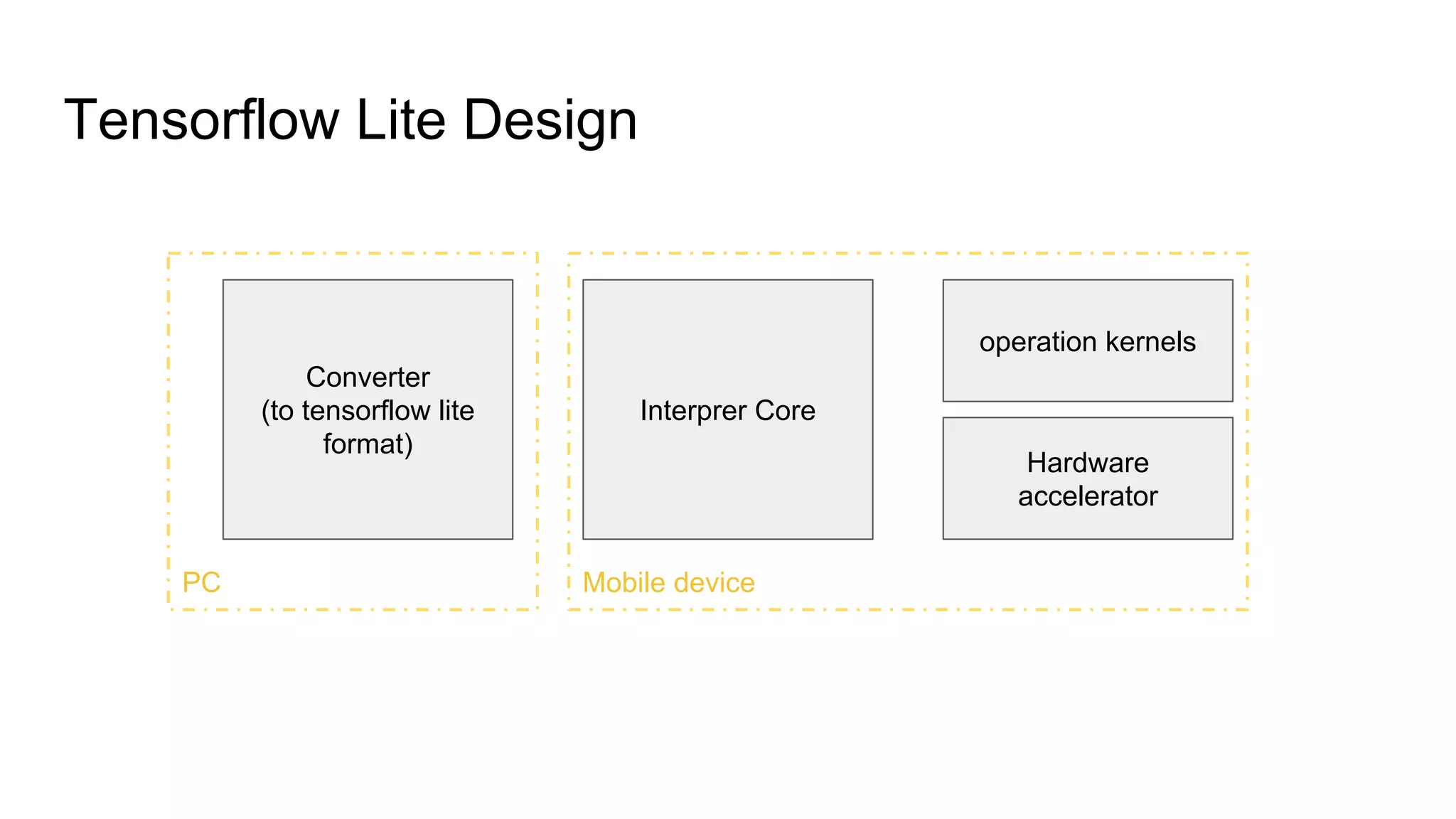 Tensorflow Lite Design

Converter
(to tensorflow lite format)

PC

Interprer Core

operation kernels

Hardware accelerator

Mobile device